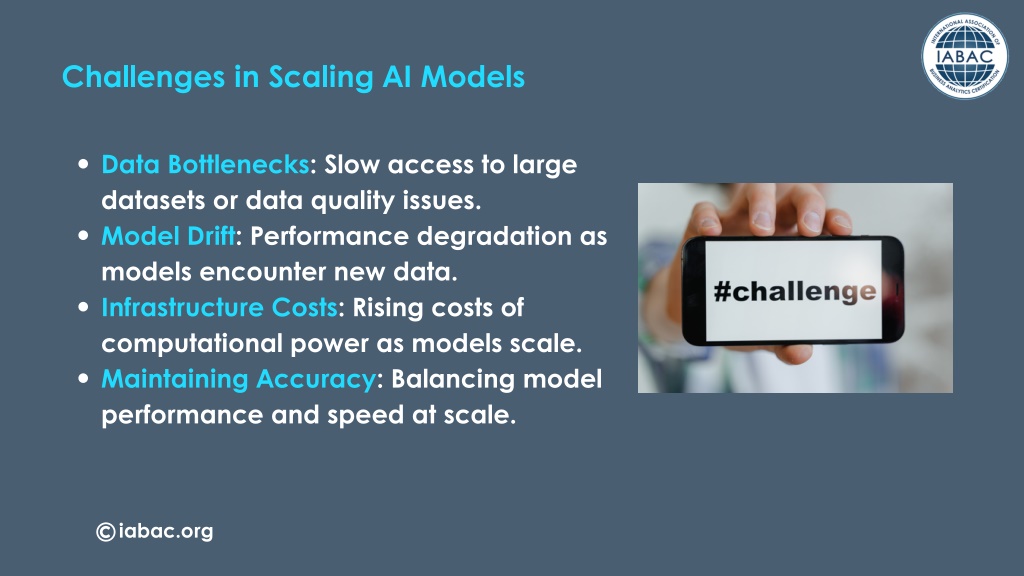 INTERNATIONAL ASSOCIATION OF BUSINESS ANALYTICS CERTIFICATION
IABAC

Challenges in Scaling AI Models

- Data Bottlenecks: Slow access to large datasets or data quality issues.
- Model Drift: Performance degradation as models encounter new data.
- Infrastructure Costs: Rising costs of computational power as models scale.
- Maintaining Accuracy: Balancing model performance and speed at scale.

#challenge

©iabac.org